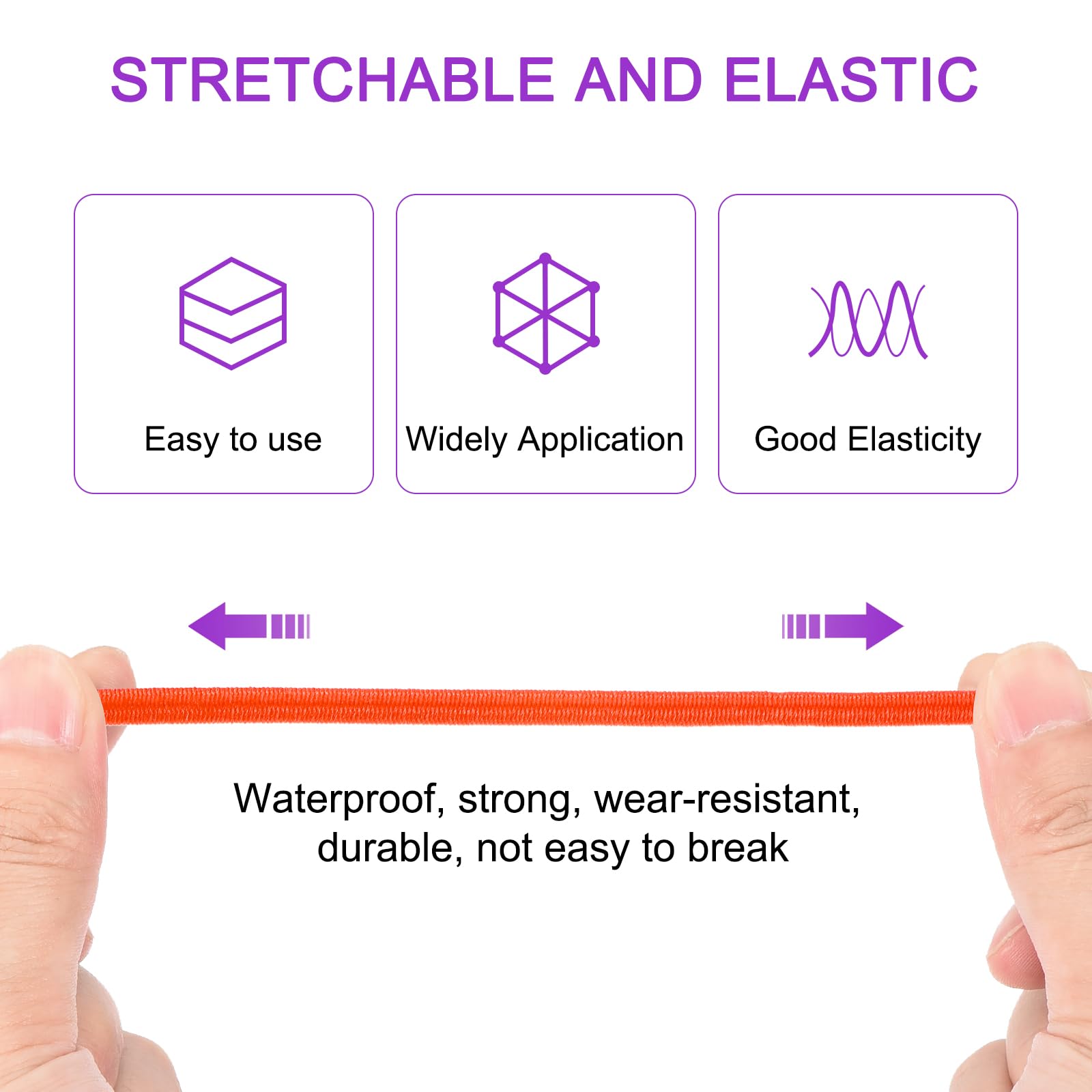 STRETCHABLE AND ELASTIC

Easy to use

Widely Application

Good Elasticity

Waterproof, strong, wear-resistant, durable, not easy to break